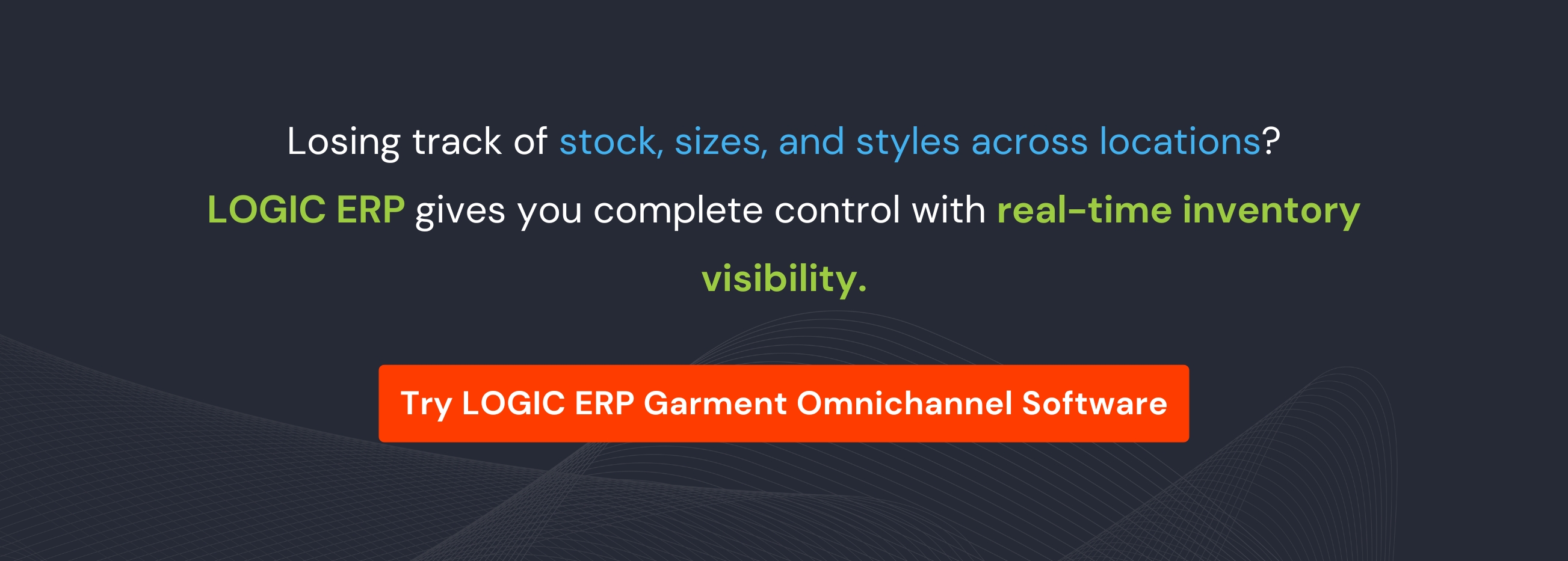 Losing track of stock, sizes, and styles across locations?

LOGIC ERP gives you complete control with real-time inventory visibility.

Try LOGIC ERP Garment Omnichannel Software